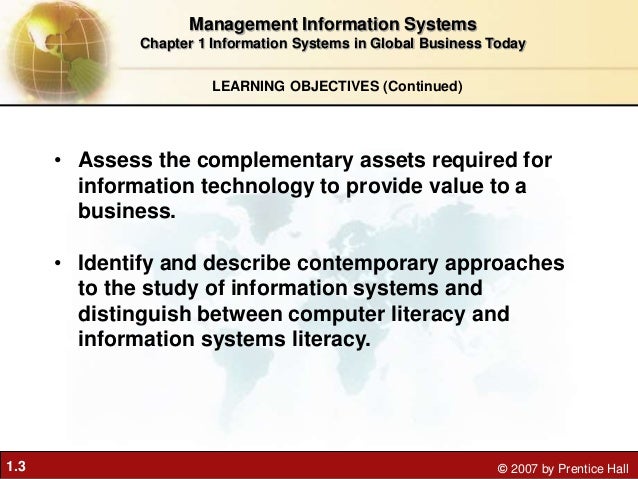 Management Information Systems
Chapter 1 Information Systems in Global Business Today

LEARNING OBJECTIVES (Continued)

• Assess the complementary assets required for information technology to provide value to a business.

• Identify and describe contemporary approaches to the study of information systems and distinguish between computer literacy and information systems literacy.

1.3

© 2007 by Prentice Hall